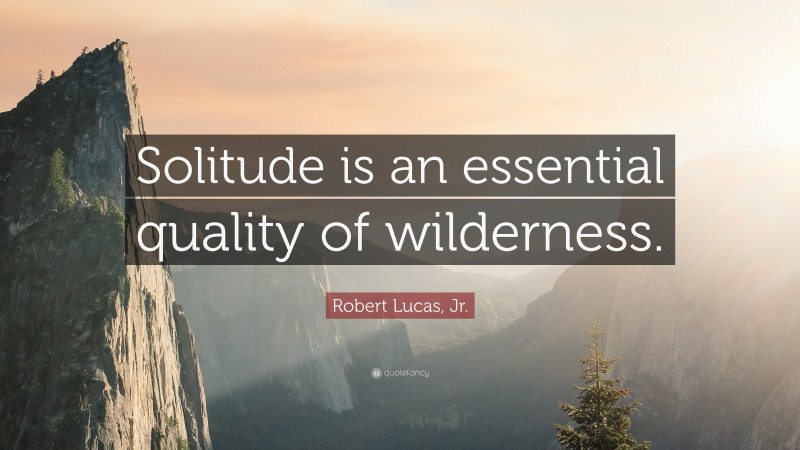 Solitude is an essential quality of wilderness.

Robert Lucas, Jr.

quotefancy